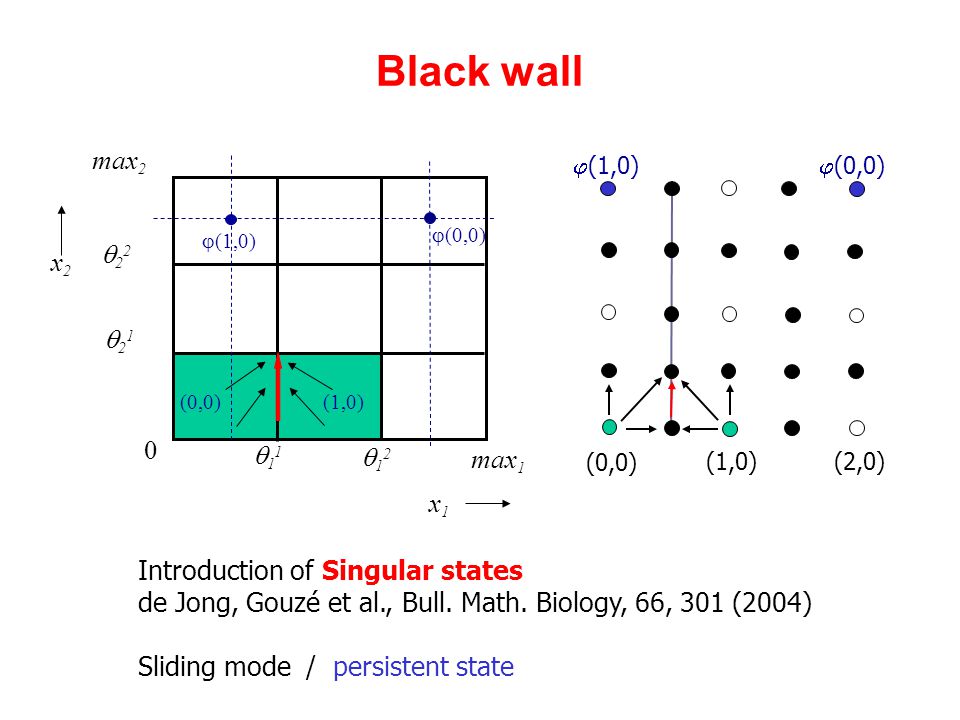 Black wall

$max_2$

$x_2$

$\theta_2^2$

$\theta_2^1$

$\varphi(1,0)$

$\varphi(0,0)$

(0,0)

(1,0)

0

$\theta_1^1$

$\theta_1^2$

$max_1$

$x_1$

$\varphi(1,0)$

$\varphi(0,0)$

(0,0)

(1,0)

(2,0)

Introduction of Singular states
de Jong, Gouzé et al., Bull. Math. Biology, 66, 301 (2004)

Sliding mode / persistent state